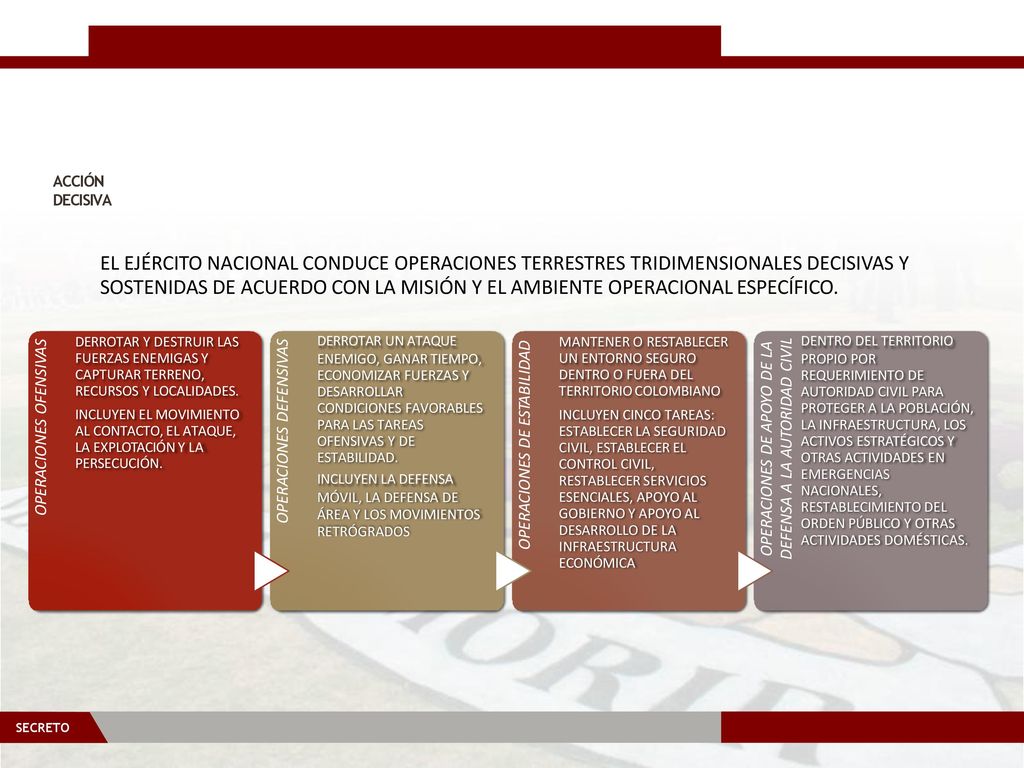 ACCIÓN
DECISIVA

EL EJÉRCITO NACIONAL CONDUCE OPERACIONES TERRESTRES TRIDIMENSIONALES DECISIVAS Y SOSTENIDAS DE ACUERDO CON LA MISIÓN Y EL AMBIENTE OPERACIONAL ESPECÍFICO.

OPERACIONES OFENSIVAS

DERROTAR Y DESTRUIR LAS FUERZAS ENEMIGAS Y CAPTURAR TERRENO, RECURSOS Y LOCALIDADES.

INCLUYEN EL MOVIMIENTO AL CONTACTO, EL ATAQUE, LA EXPLOTACIÓN Y LA PERSECUCIÓN.

OPERACIONES DEFENSIVAS

DERROTAR UN ATAQUE ENEMIGO, GANAR TIEMPO, ECONOMIZAR FUERZAS Y DESARROLLAR CONDICIONES FAVORABLES PARA LAS TAREAS OFENSIVAS Y DE ESTABILIDAD.

INCLUYEN LA DEFENSA MÓVIL, LA DEFENSA DE ÁREA Y LOS MOVIMIENTOS RETRÓGRADOS

OPERACIONES DE ESTABILIDAD

MANTENER O RESTABLECER UN ENTORNO SEGURO DENTRO O FUERA DEL TERRITORIO COLOMBIANO

INCLUYEN CINCO TAREAS: ESTABLECER LA SEGURIDAD CIVIL, ESTABLECER EL CONTROL CIVIL, RESTABLECER SERVICIOS ESENCIALES, APOYO AL GOBIERNO Y APOYO AL DESARROLLO DE LA INFRAESTRUCTURA ECONÓMICA

OPERACIONES DE APOYO DE LA DEFENSA A LA AUTORIDAD CIVIL

DENTRO DEL TERRITORIO PROPIO POR REQUERIMIENTO DE AUTORIDAD CIVIL PARA PROTEGER A LA POBLACIÓN, LA INFRAESTRUCTURA, LOS ACTIVOS ESTRATÉGICOS Y OTRAS ACTIVIDADES EN EMERGENCIAS NACIONALES, RESTABLECIMIENTO DEL ORDEN PÚBLICO Y OTRAS ACTIVIDADES DOMÉSTICAS.

SECRETO